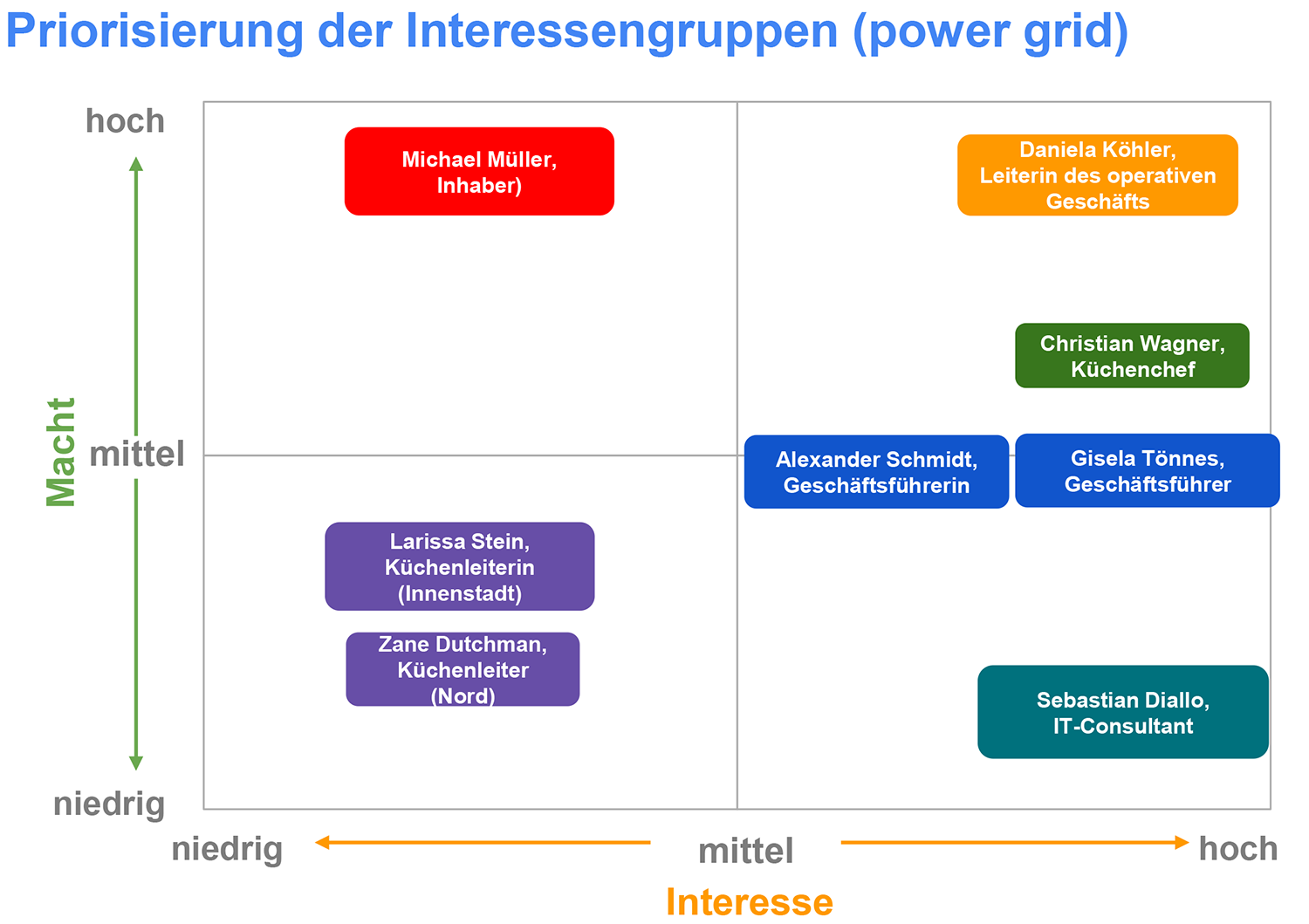 Priorisierung der Interessengruppen (power grid)

hoch

Macht

mittel

niedrig

Michael Müller, Inhaber)

Daniela Köhler, Leiterin des operativen Geschäfts

Christian Wagner, Küchenchef

Alexander Schmidt, Geschäftsführerin

Gisela Tönnes, Geschäftsführer

Larissa Stein, Küchenleiterin (Innenstadt)

Zane Dutchman, Küchenleiter (Nord)

Sebastian Diallo, IT-Consultant

niedrig

mittel

hoch

Interesse